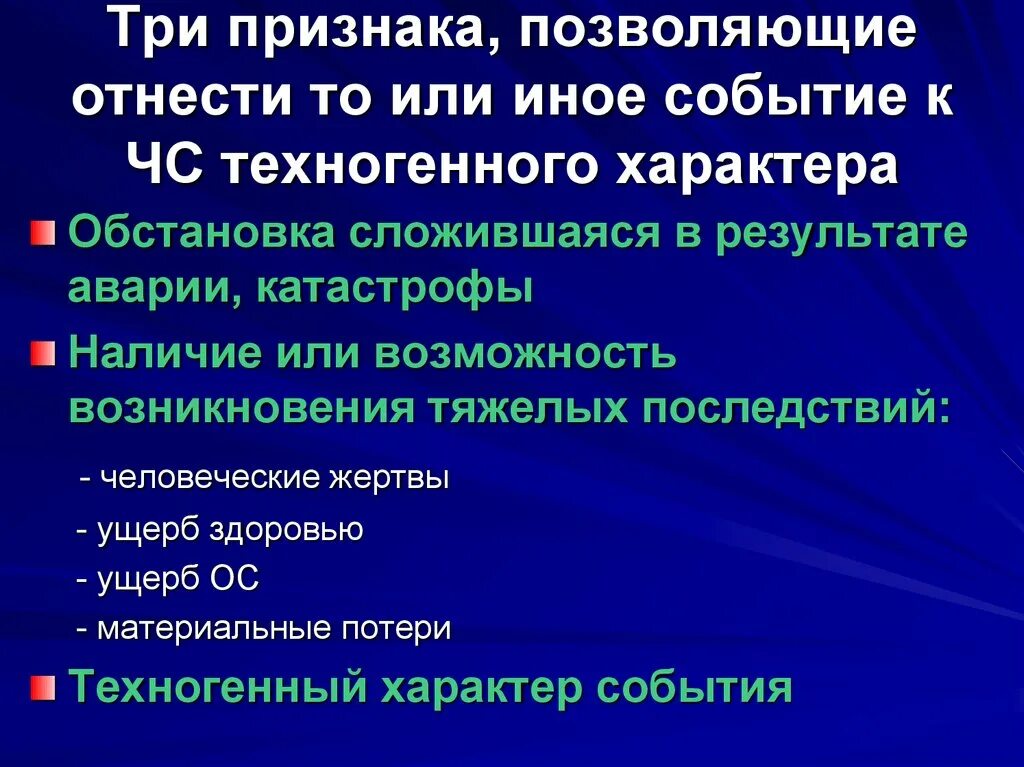 Три признака, позволяющие отнести то или иное событие к ЧС техногенного характера

Обстановка сложившаяся в результате аварии, катастрофы

Наличие или возможность возникновения тяжелых последствий:

- человеческие жертвы
- ущерб здоровью
- ущерб ОС
- материальные потери

Техногенный характер события